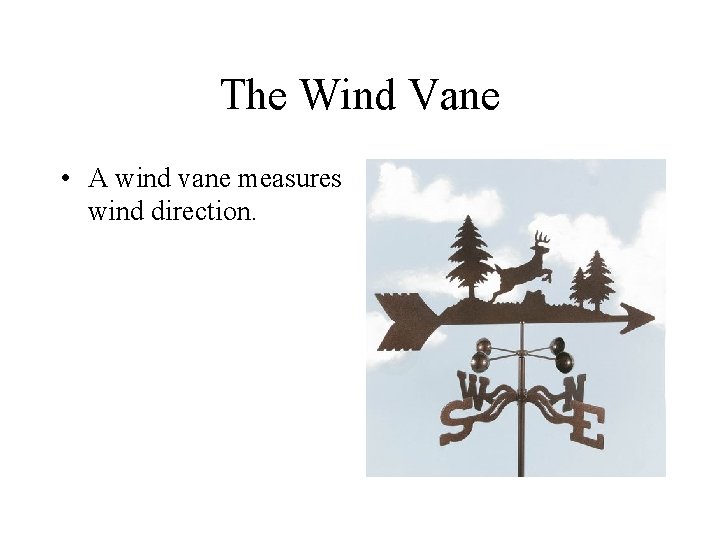 The Wind Vane

• A wind vane measures wind direction.

W N S E